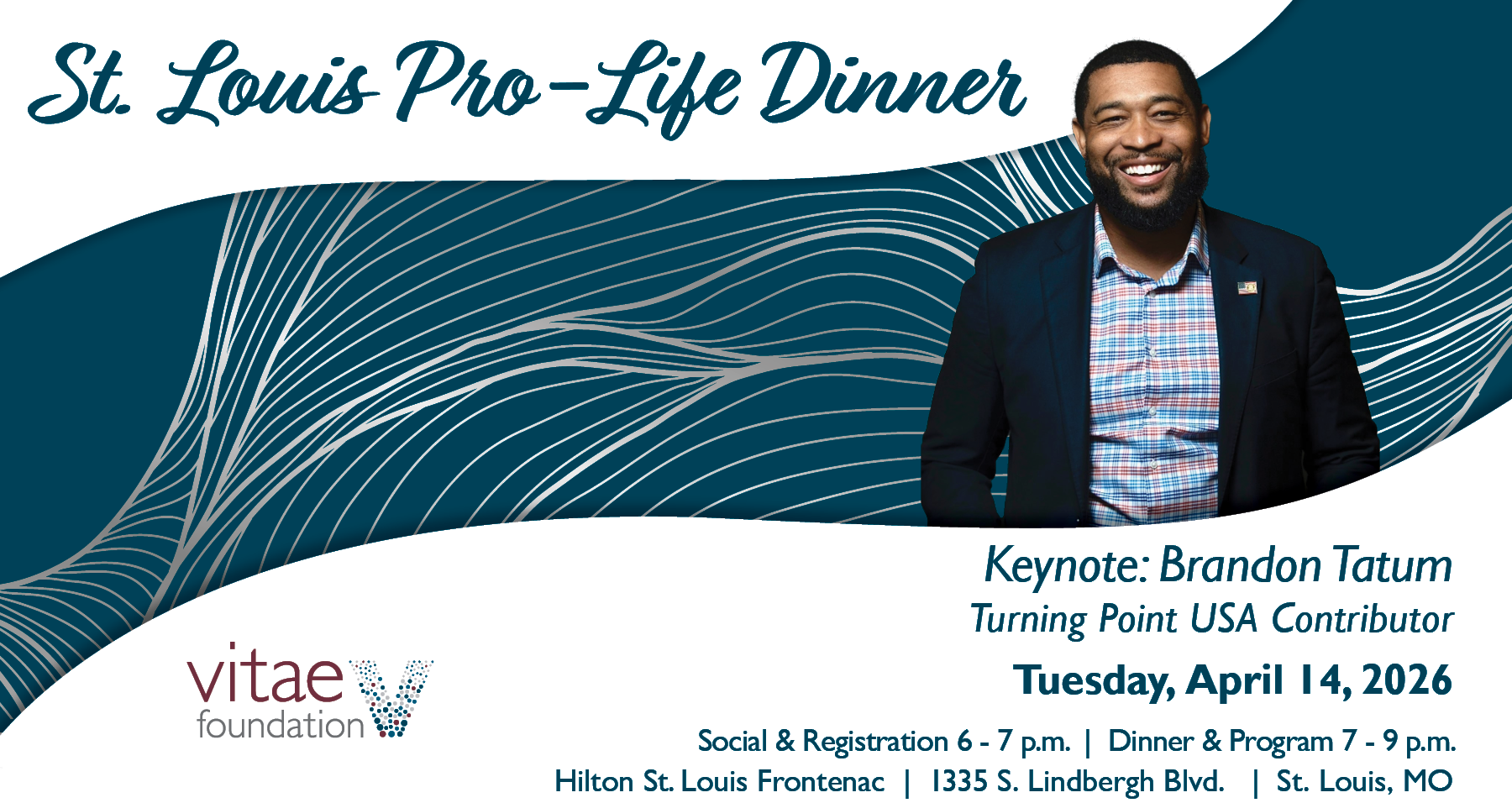 St. Louis Pro-Life Dinner

Keynote: Brandon Tatum
Turning Point USA Contributor

Tuesday, April 14, 2026

Social & Registration 6 - 7 p.m. | Dinner & Program 7 - 9 p.m.
Hilton St. Louis Frontenac | 1335 S. Lindbergh Blvd. | St. Louis, MO

vitae foundation